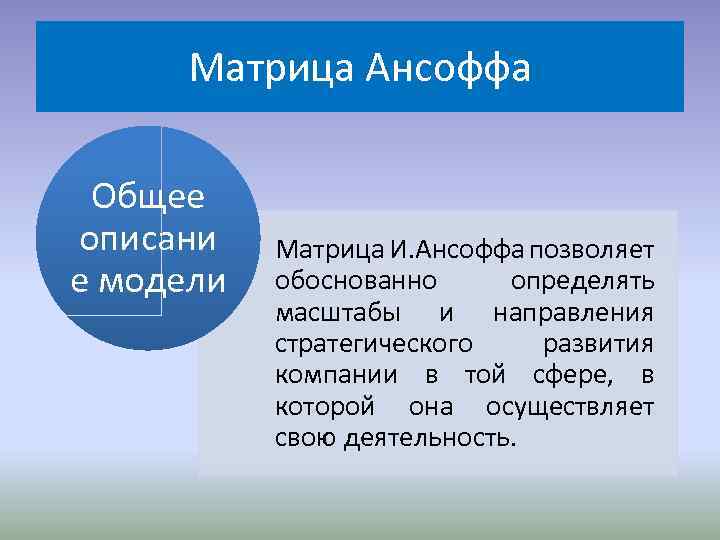 Матрица Ансоффа

Общее описание модели

Матрица И.Ансоффа позволяет обоснованно определять масштабы и направления стратегического развития компании в той сфере, в которой она осуществляет свою деятельность.